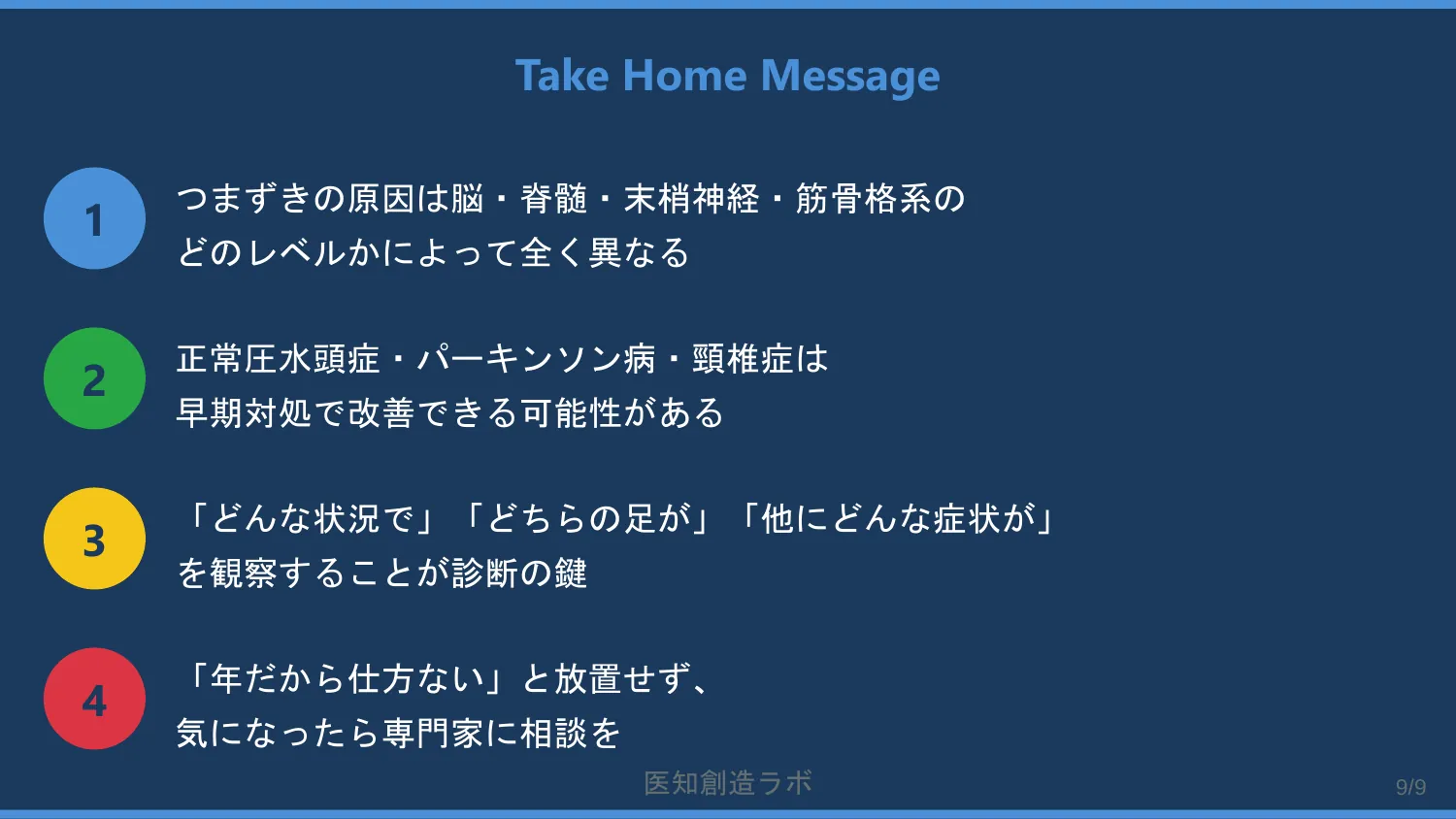 Take Home Message

1
つまずきの原因は脳・脊髄・末梢神経・筋骨格系のどのレベルかによって全く異なる

2
正常圧水頭症・パーキンソン病・頸椎症は早期対処で改善できる可能性がある

3
「どんな状況で」「どちらの足が」「他にどんな症状が」を観察することが診断の鍵

4
「年だから仕方ない」と放置せず、気になったら専門家に相談を

医知創造ラボ

9/9